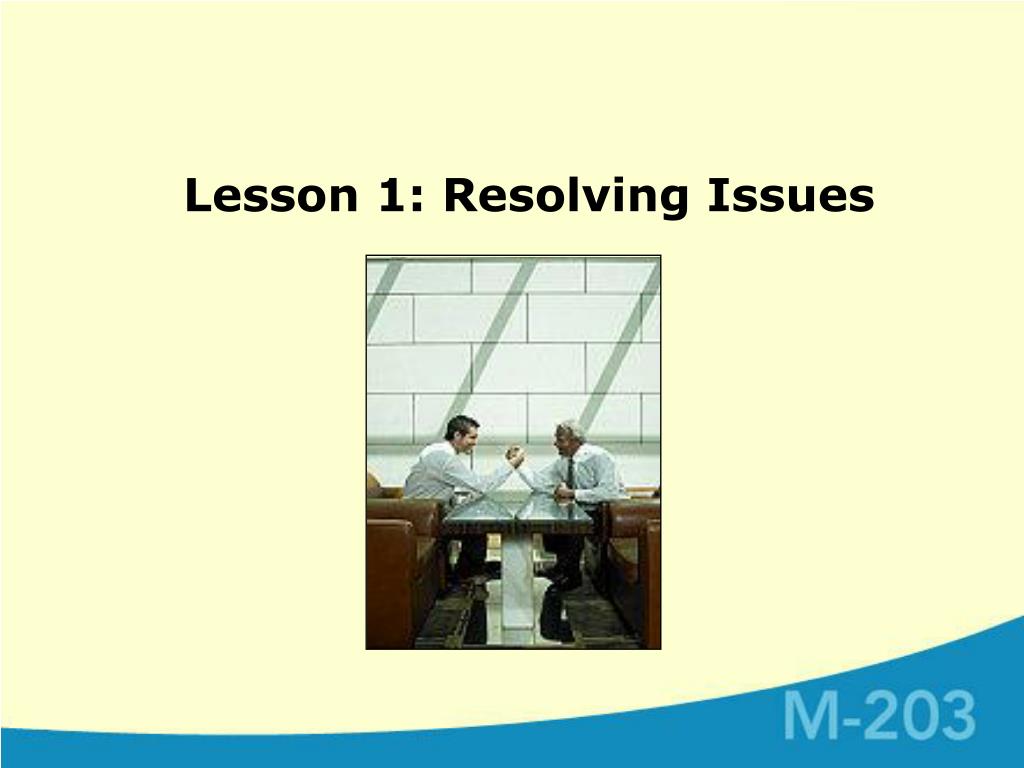 Lesson 1: Resolving Issues

M-203